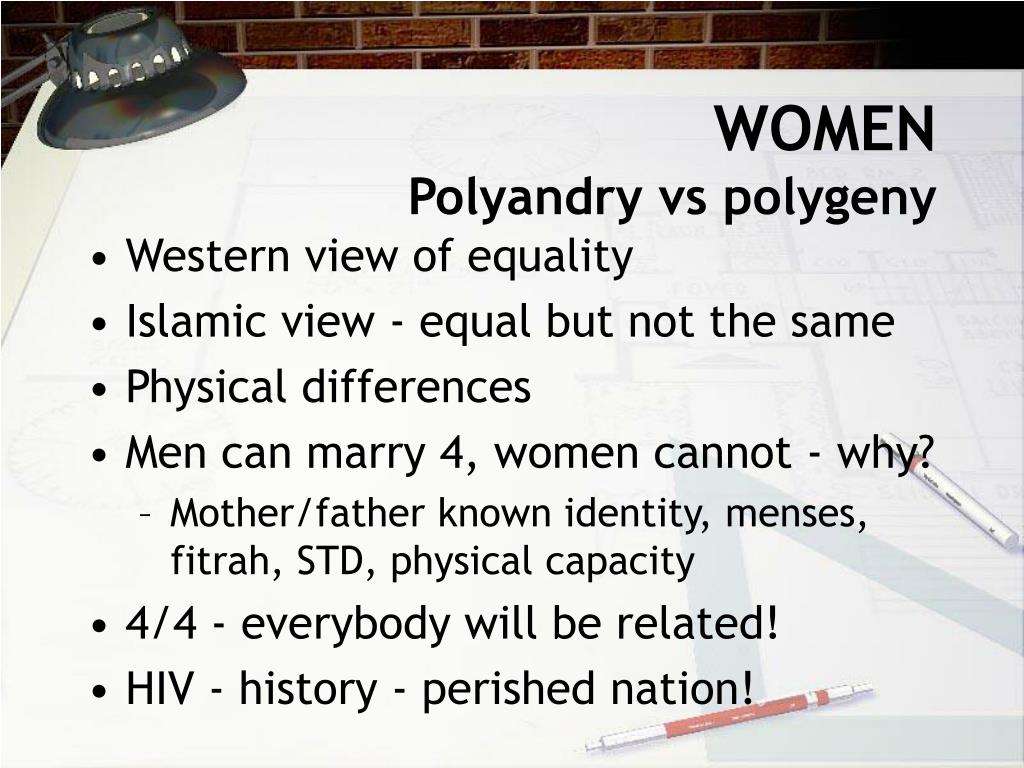 WOMEN
Polyandry vs polygeny

• Western view of equality
• Islamic view - equal but not the same
• Physical differences
• Men can marry 4, women cannot - why?
– Mother/father known identity, menses, fitrah, STD, physical capacity
• 4/4 - everybody will be related!
• HIV - history - perished nation!